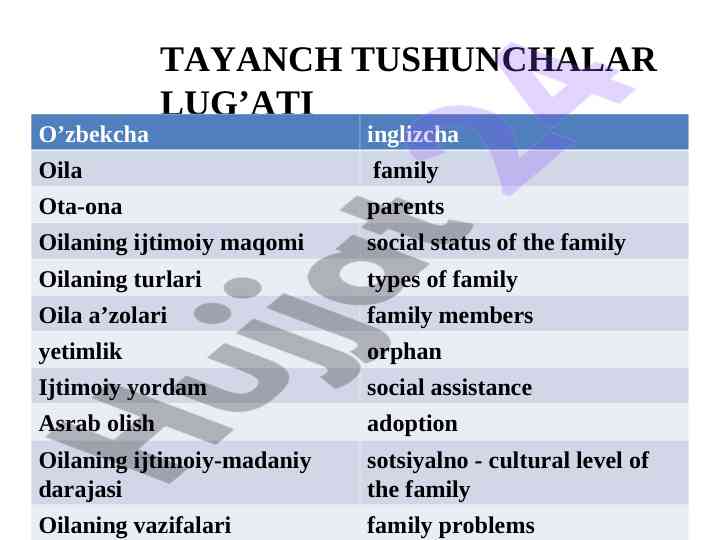 TAYANCH TUSHUNCHALAR LUG’ATI

| O’zbekcha | inglizcha |
|---|---|
| Oila | family |
| Ota-ona | parents |
| Oilaning ijtimoiy maqomi | social status of the family |
| Oilaning turlari | types of family |
| Oila a’zolari | family members |
| yetimlik | orphan |
| Ijtimoiy yordam | social assistance |
| Asrab olish | adoption |
| Oilaning ijtimoiy-madaniy darajasi | sotsiyalno - cultural level of the family |
| Oilaning vazifalari | family problems |

Hujjat 24